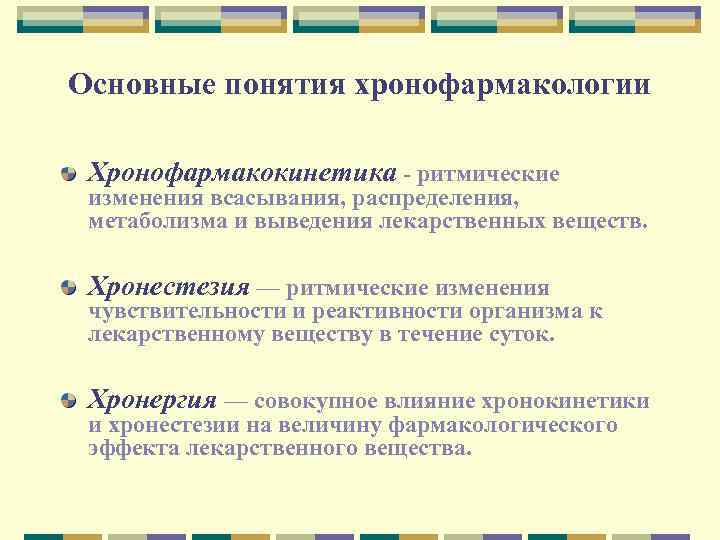 Основные понятия хронофармакологии

Хронофармакокинетика - ритмические изменения всасывания, распределения, метаболизма и выведения лекарственных веществ.

Хронестезия — ритмические изменения чувствительности и реактивности организма к лекарственному веществу в течение суток.

Хронергия — совокупное влияние хронокинетики и хронестезии на величину фармакологического эффекта лекарственного вещества.